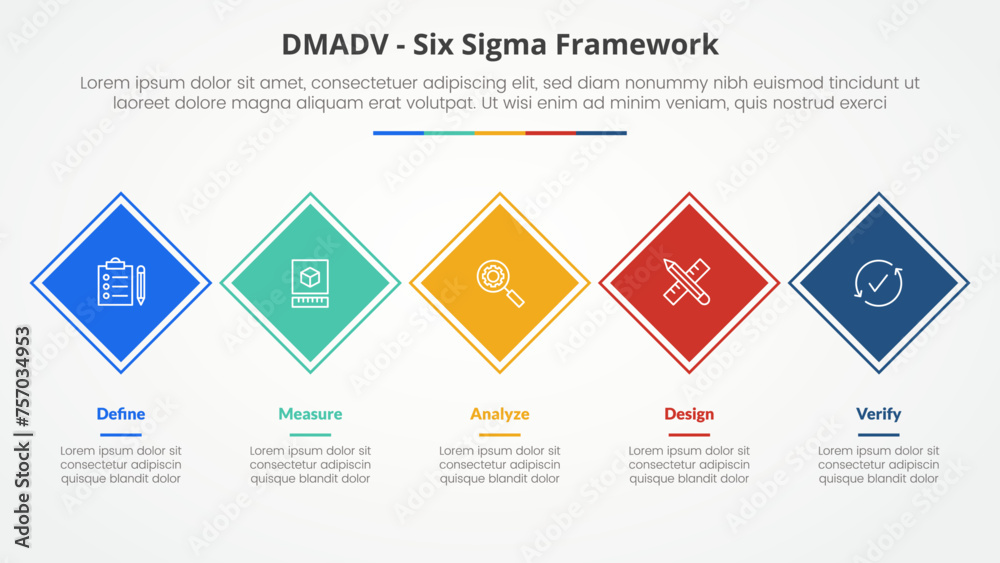 DMADV - Six Sigma Framework

Lorem ipsum dolor sit amet, consectetuer adipiscing elit, sed diam nonummy nibh euismod tincidunt ut laoreet dolore magna aliquam erat volutpat. Ut wisi enim ad minim veniam, quis nostrud exerci

Define

Lorem ipsum dolor sit consectetur adipiscin quisque blandit dolor

Measure

Lorem ipsum dolor sit consectetur adipiscin quisque blandit dolor

Analyze

Lorem ipsum dolor sit consectetur adipiscin quisque blandit dolor

Design

Lorem ipsum dolor sit consectetur adipiscin quisque blandit dolor

Verify

Lorem ipsum dolor sit consectetur adipiscin quisque blandit dolor

Adobe Stock | #757034953